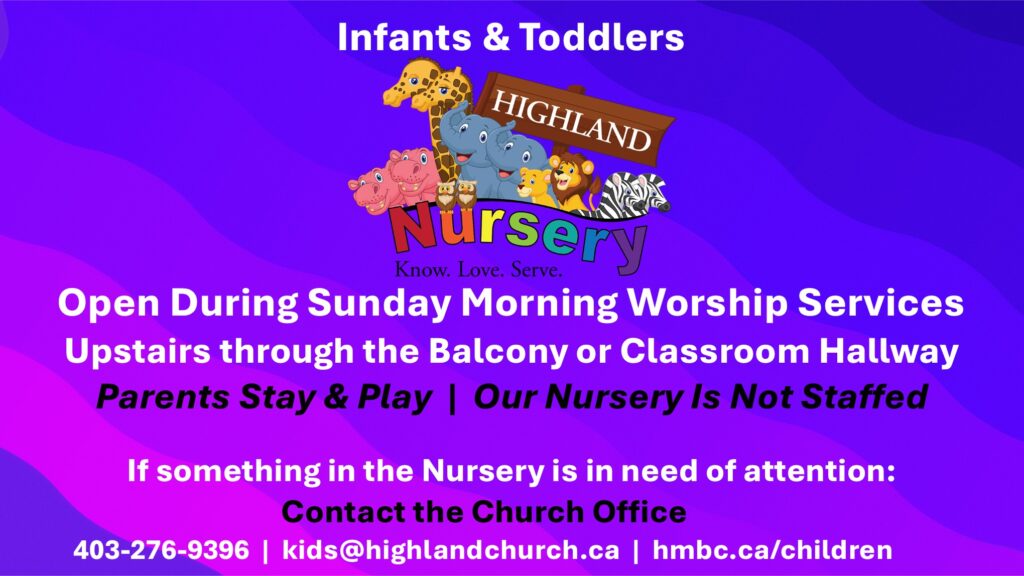 Infants & Toddlers

HIGHLAND

Nursery

Know. Love. Serve.

Open During Sunday Morning Worship Services

Upstairs through the Balcony or Classroom Hallway

Parents Stay & Play | Our Nursery Is Not Staffed

If something in the Nursery is in need of attention:

Contact the Church Office

403-276-9396 | kids@highlandchurch.ca | hmbc.ca/children